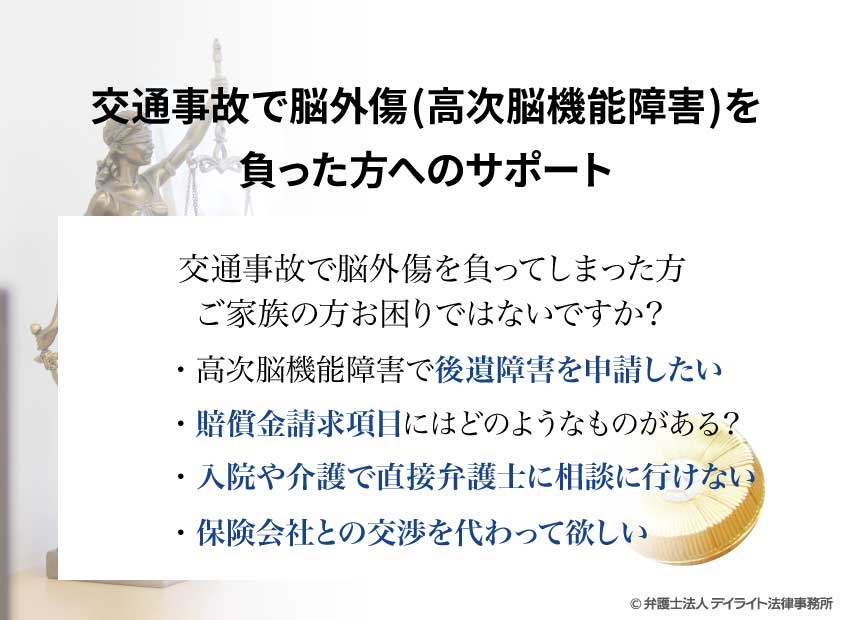 交通事故で脳外傷(高次脳機能障害)を負った方へのサポート

交通事故で脳外傷を負ってしまった方
ご家族の方お困りではないですか?

・高次脳機能障害で後遺障害を申請したい
・賠償金請求項目にはどのようなものがある?
・入院や介護で直接弁護士に相談に行けない
・保険会社との交渉を代わって欲しい

© 弁護士法人 デイライト法律事務所